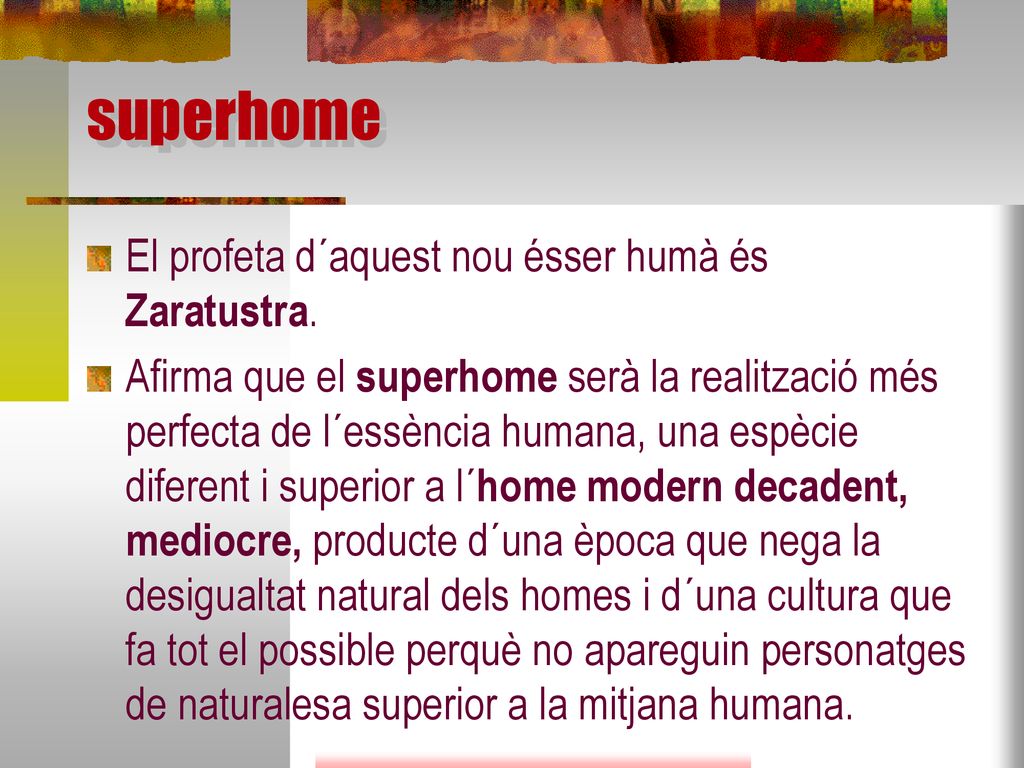 superhome

El profeta d´aquest nou ésser humà és Zaratustra.

Afirma que el superhome serà la realització més perfecta de l´essència humana, una espècie diferent i superior a l´home modern decadent, mediocre, producte d´una època que nega la desigualtat natural dels homes i d´una cultura que fa tot el possible perquè no apareguin personatges de naturalesa superior a la mitjana humana.